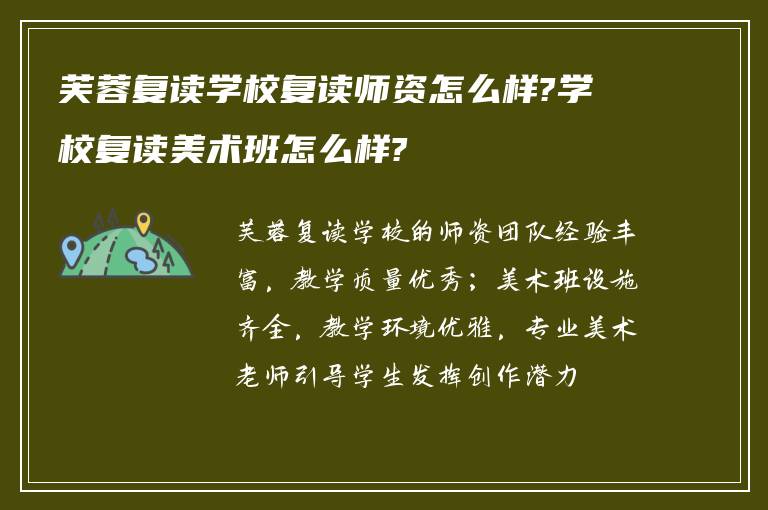 芙蓉复读学校复读师资怎么样?学校复读美术班怎么样?

芙蓉复读学校的师资团队经验丰富，教学质量优秀；美术班设施齐全，教学环境优雅，专业美术老师引导学生发挥创作潜力